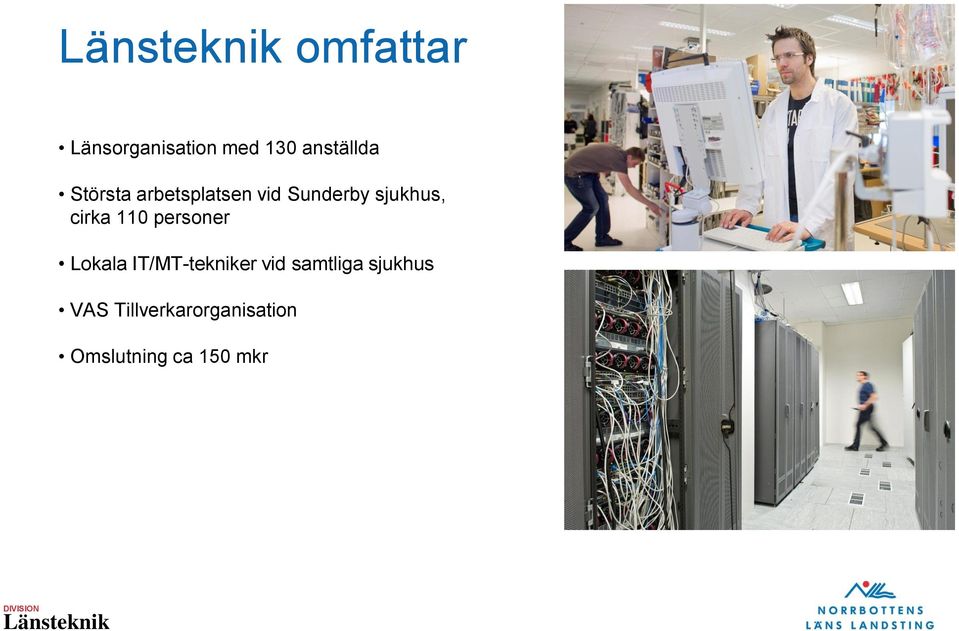 Länsteknik omfattar

• Länsorganisation med 130 anställda

• Största arbetsplatsen vid Sunderby sjukhus, cirka 110 personer

• Lokala IT/MT-tekniker vid samtliga sjukhus

• VAS Tillverkarorganisation

• Omslutning ca 150 mkr

DIVISION
Länsteknik

NORRBOTTENS
LÄNS LANDSTING